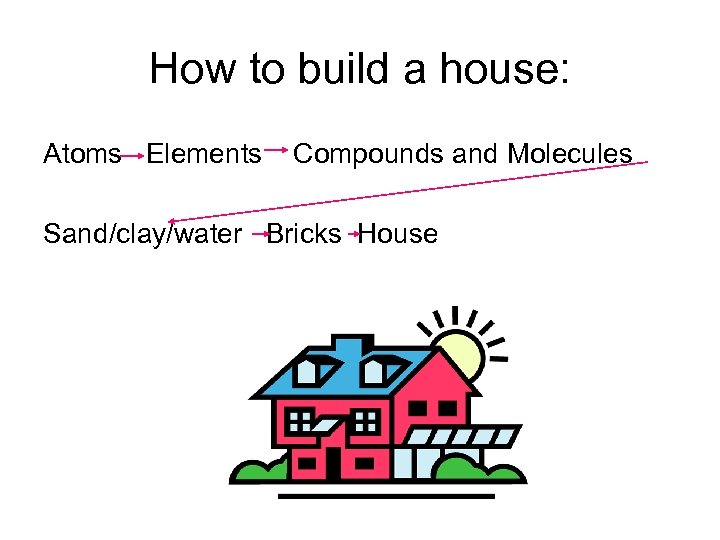 How to build a house:

Atoms → Elements → Compounds and Molecules

Sand/clay/water → Bricks → House